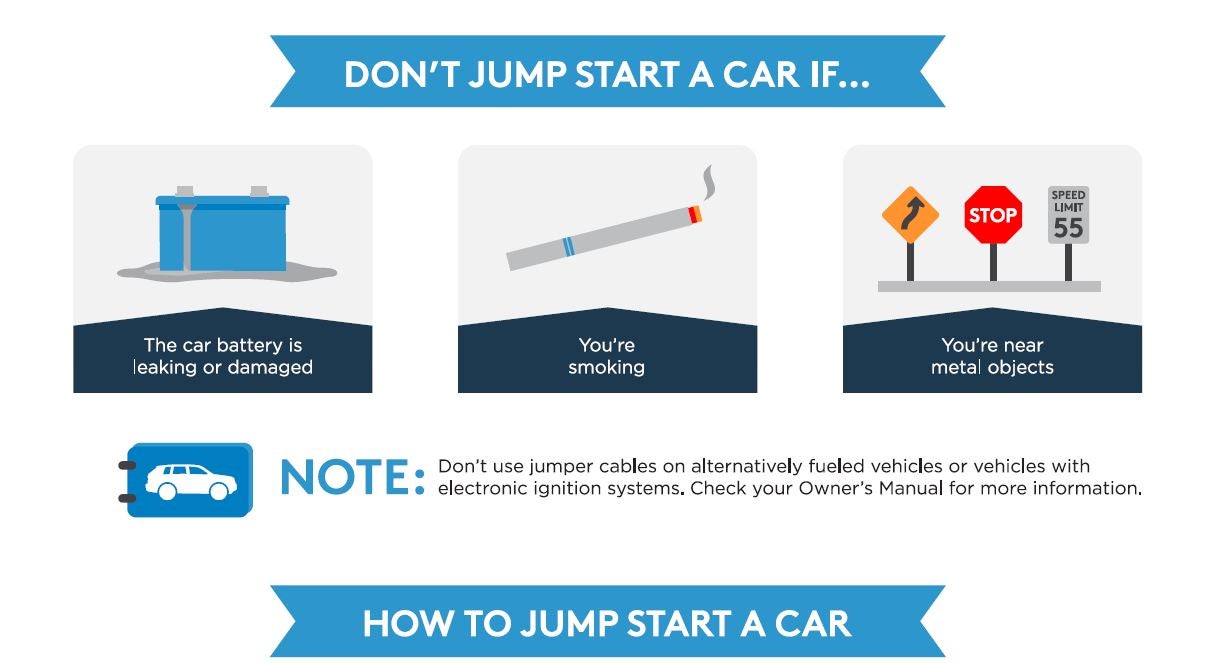 DON'T JUMP START A CAR IF...

The car battery is leaking or damaged

You're smoking

STOP

SPEED LIMIT 55

You're near metal objects

NOTE: Don't use jumper cables on alternatively fueled vehicles or vehicles with electronic ignition systems. Check your Owner's Manual for more information.

HOW TO JUMP START A CAR